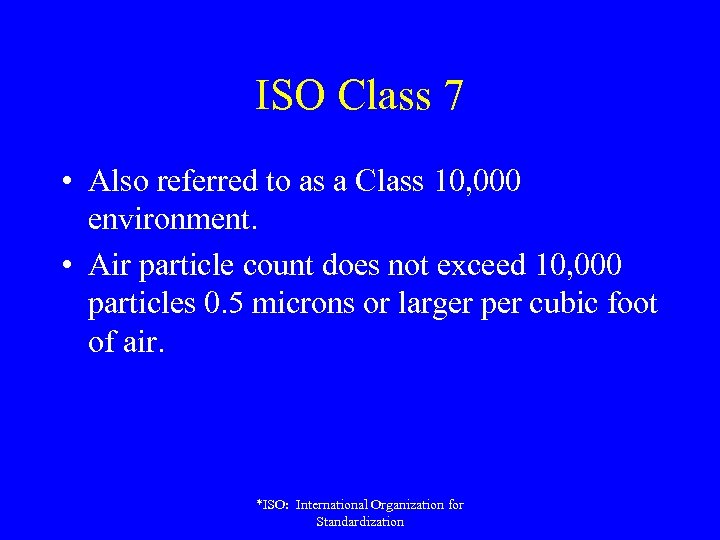 ISO Class 7

• Also referred to as a Class 10,000 environment.

• Air particle count does not exceed 10,000 particles 0.5 microns or larger per cubic foot of air.

*ISO: International Organization for Standardization